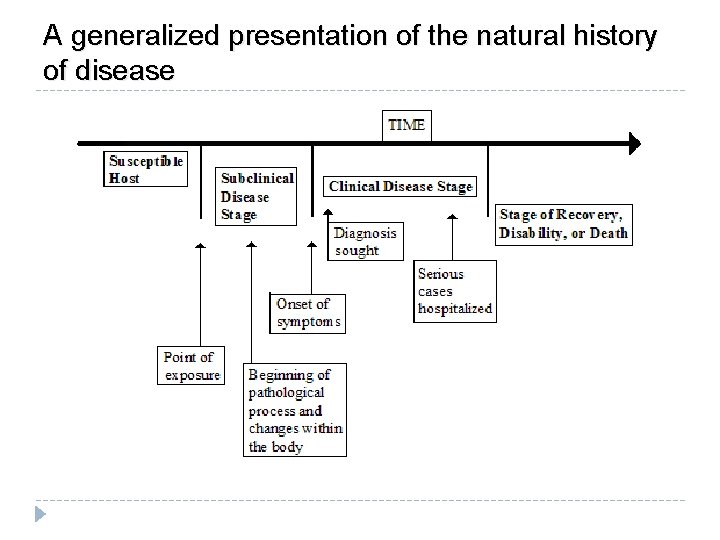 A generalized presentation of the natural history of disease

TIME

Susceptible Host

Subclinical Disease Stage

Clinical Disease Stage

Stage of Recovery, Disability, or Death

Diagnosis sought

Serious cases hospitalized

Onset of symptoms

Point of exposure

Beginning of pathological process and changes within the body